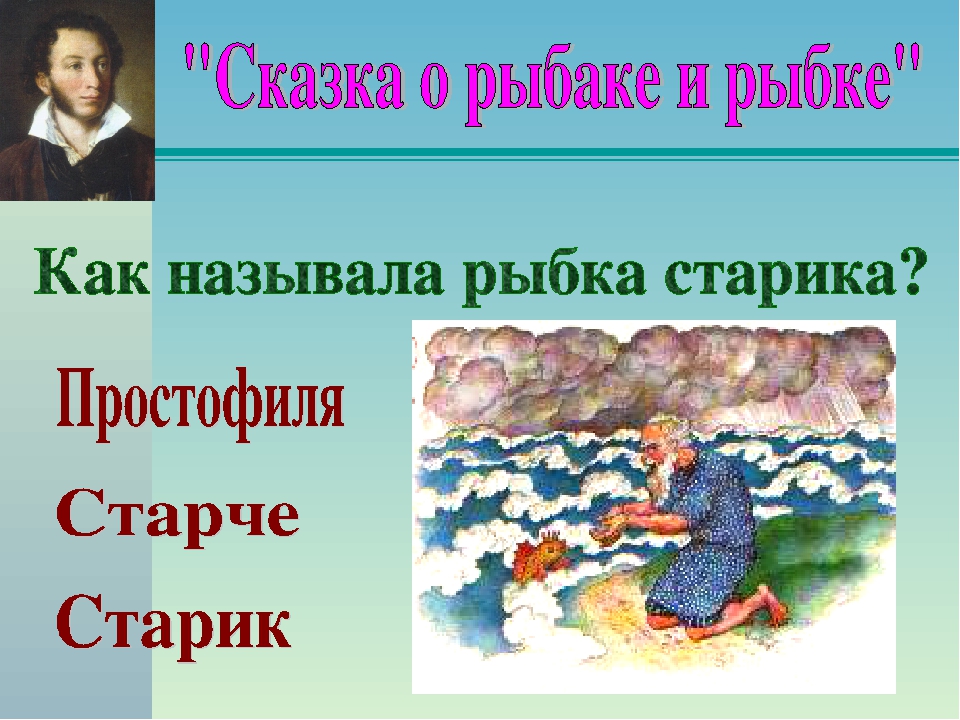 "Сказка о рыбаке и рыбке"

Как называла рыбка старика?

Простофиля

Старче

Старик